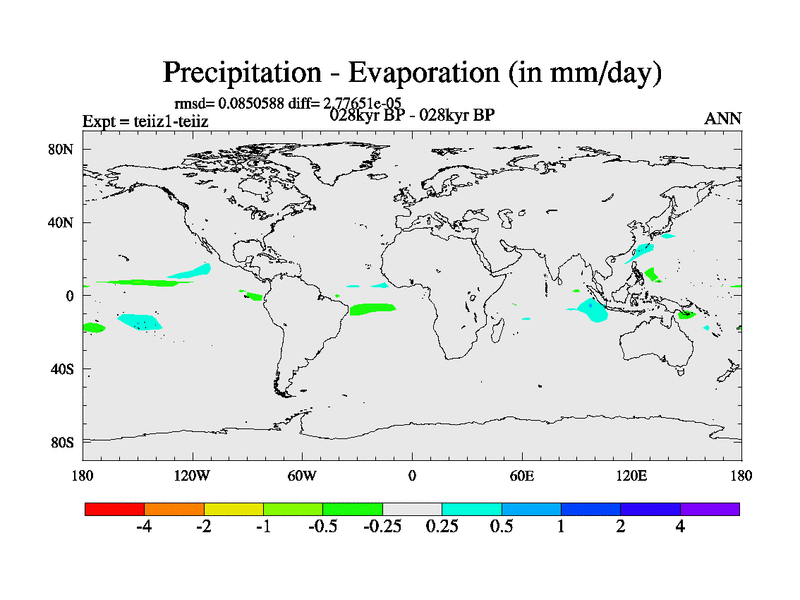 Precipitation - Evaporation (in mm/day)

rmsd= 0.0850588 diff= 2.77651e-05

Expt = teiiz1-teiiz

028kyr BP - 028kyr BP

ANN

80N
40N
0
40S
80S

180
120W
60W
0
60E
120E
180

-4
-2
-1
-0.5
-0.25
0.25
0.5
1
2
4